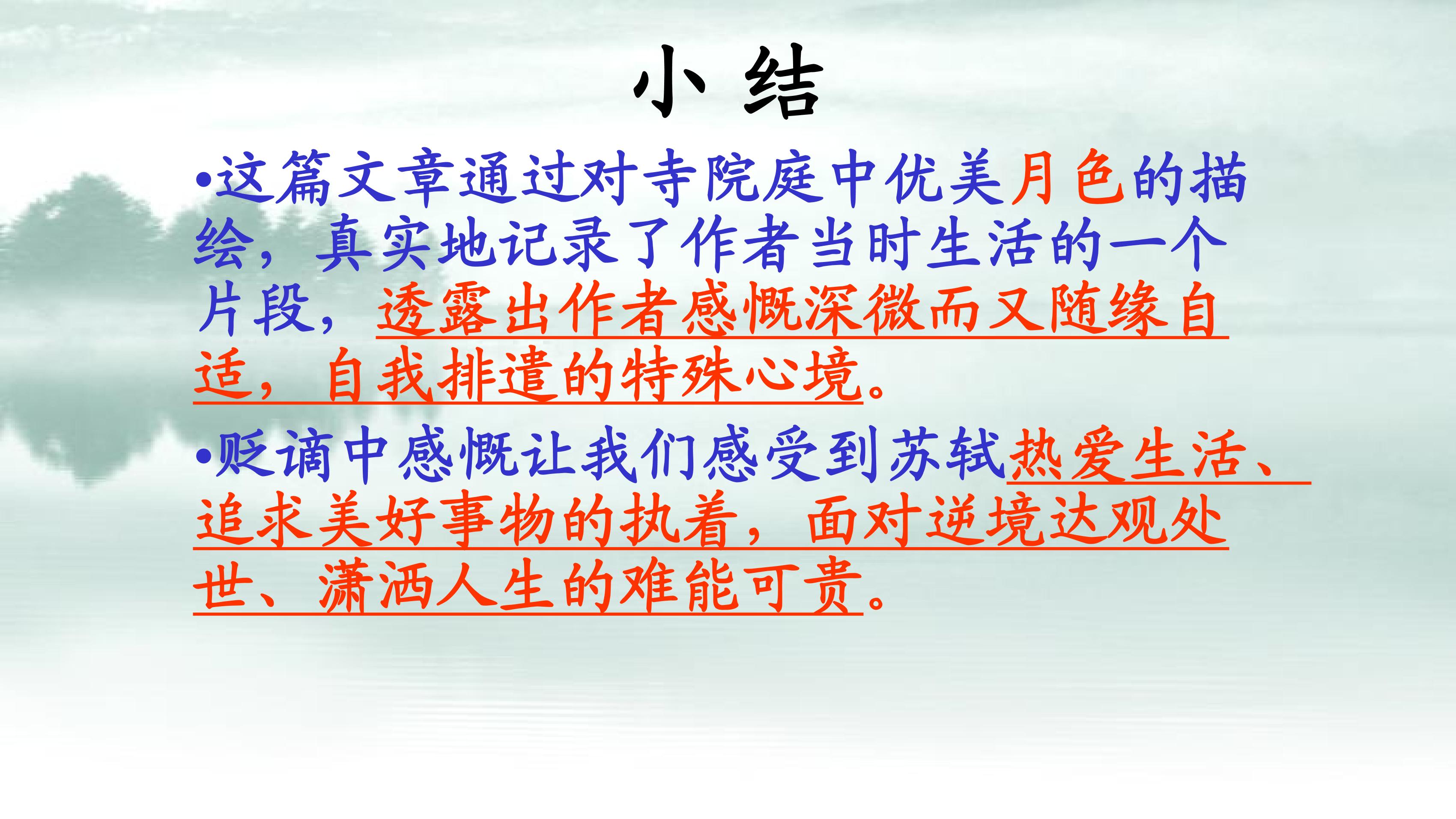 小 结

•这篇文章通过对寺院庭中优美月色的描绘，真实地记录了作者当时生活的一个片段，透露出作者感慨深微而又随缘自适，自我排遣的特殊心境。

•贬谪中感慨让我们感受到苏轼热爱生活、追求美好事物的执着，面对逆境达观处世、潇洒人生的难能可贵。